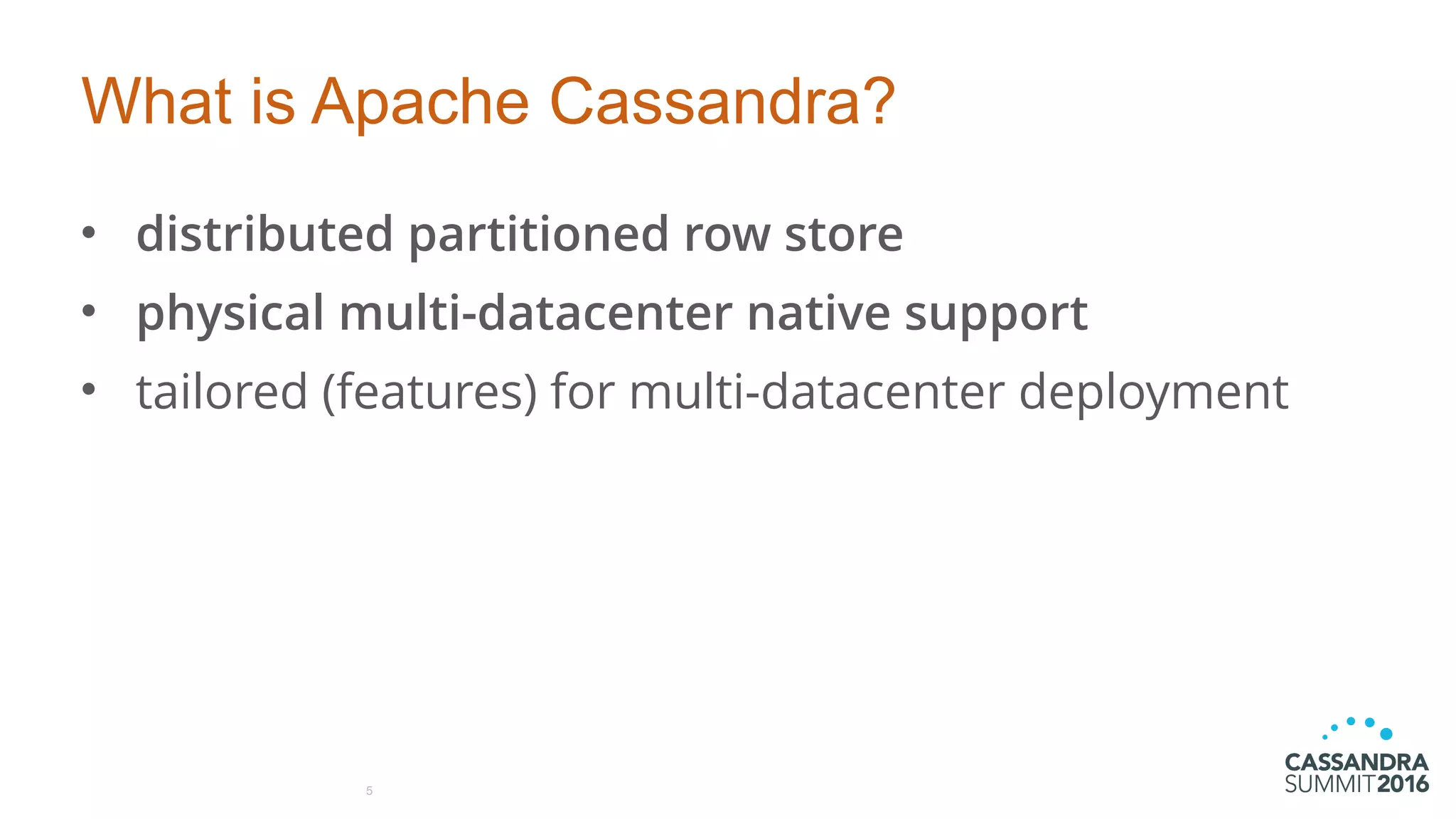 What is Apache Cassandra?

• distributed partitioned row store
• physical multi-datacenter native support
• tailored (features) for multi-datacenter deployment

5

CASSANDRA
SUMMIT2016